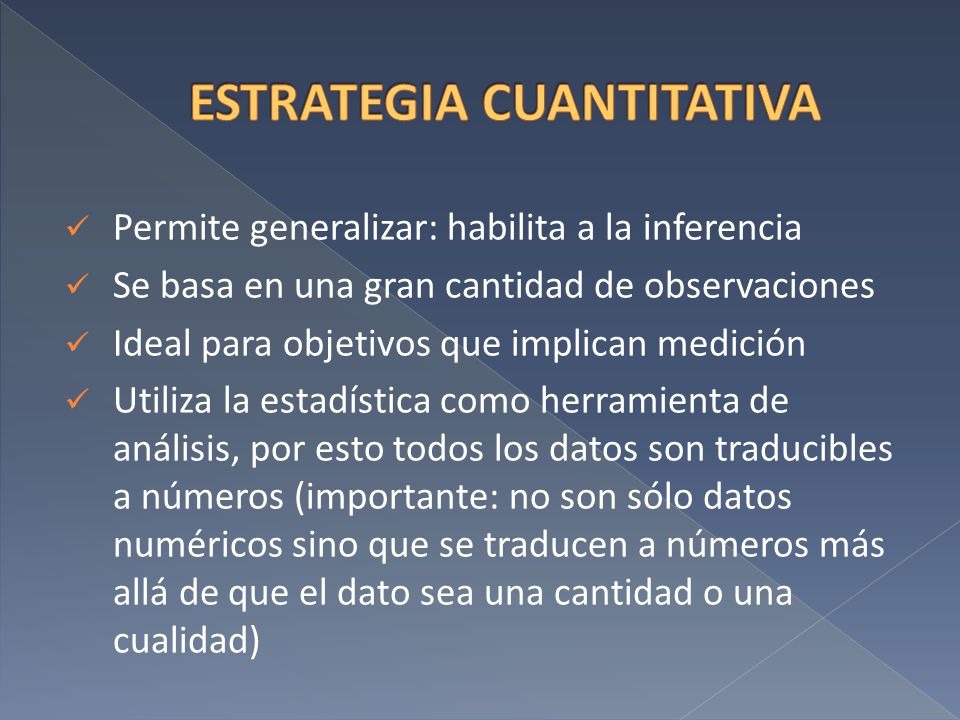 ESTRATEGIA CUANTITATIVA

✓ Permite generalizar: habilita a la inferencia
✓ Se basa en una gran cantidad de observaciones
✓ Ideal para objetivos que implican medición
✓ Utiliza la estadística como herramienta de análisis, por esto todos los datos son traducibles a números (importante: no son sólo datos numéricos sino que se traducen a números más allá de que el dato sea una cantidad o una cualidad)